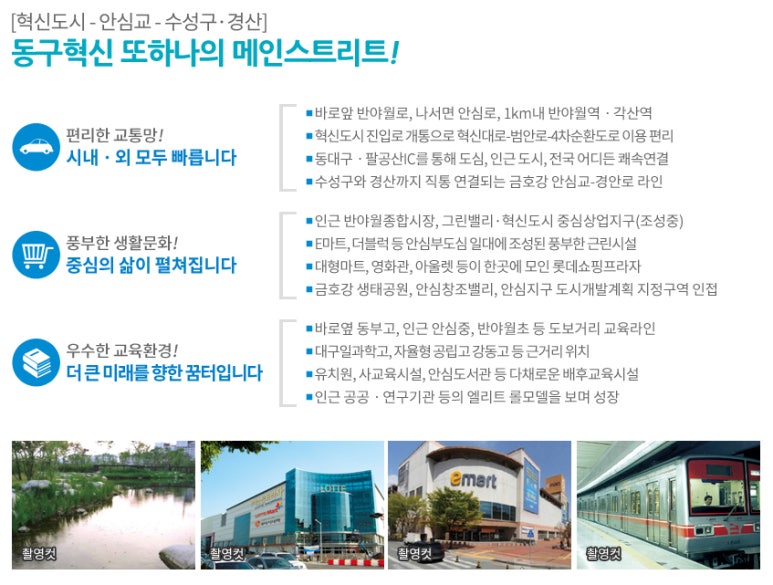 [혁신도시 - 안심교 - 수성구 · 경산]
동구혁신 또하나의 메인스트리트!

편리한 교통망!
시내 · 외 모두 빠릅니다

■ 바로앞 반야월로, 나서면 안심로, 1km내 반야월역 · 각산역
■ 혁신도시 진입로 개통으로 혁신대로-범안로-4차순환도로 이용 편리
■ 동대구 · 팔공산IC를 통해 도심, 인근 도시, 전국 어디든 쾌속연결
■ 수성구와 경산까지 직통 연결되는 금호강 안심교-경안로 라인

풍부한 생활문화!
중심의 삶이 펼쳐집니다

■ 인근 반야월종합시장, 그린밸리 · 혁신도시 중심상업지구(조성중)
■ E마트, 더블럭 등 안심부도심 일대에 조성된 풍부한 근린시설
■ 대형마트, 영화관, 아울렛 등이 한곳에 모인 롯데쇼핑프라자
■ 금호강 생태공원, 안심창조밸리, 안심지구 도시개발계획 지정구역 인접

우수한 교육환경!
더 큰 미래를 향한 꿈터입니다

■ 바로옆 동부고, 인근 안심중, 반야월초 등 도보거리 교육라인
■ 대구일과학고, 자율형 공립고 강동고 등 근거리 위치
■ 유치원, 사교육시설, 안심도서관 등 다채로운 배후교육시설
■ 인근 공공 · 연구기관 등의 엘리트 롤모델을 보며 성장

촬영컷
LOTTE
촬영컷
emart
촬영컷
촬영컷